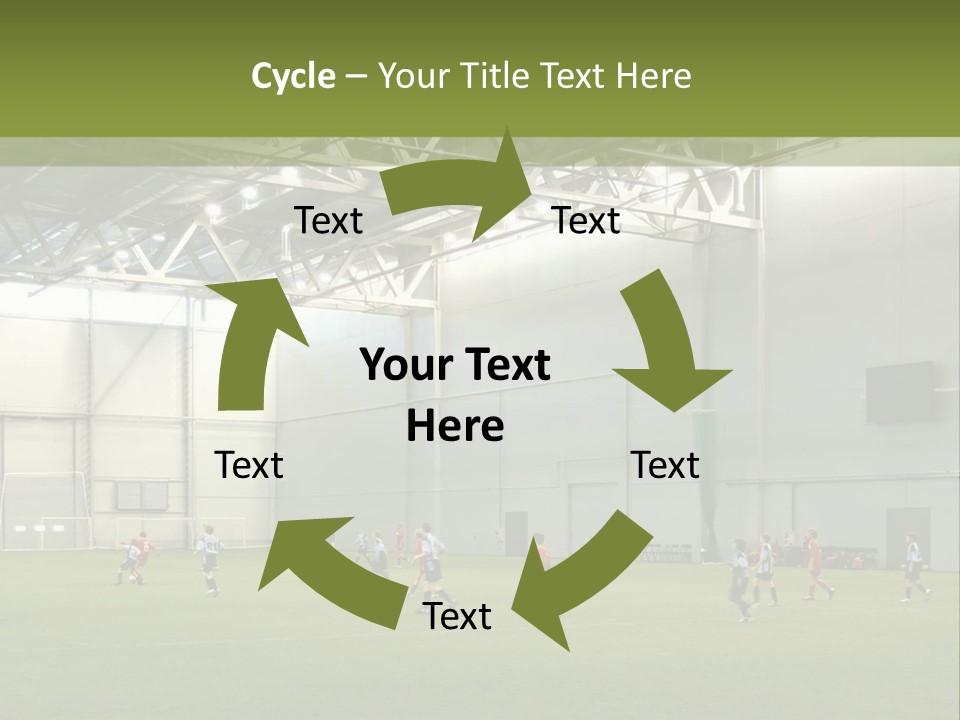 Cycle – Your Title Text Here

Text

Text

Your Text Here

Text

Text

Text